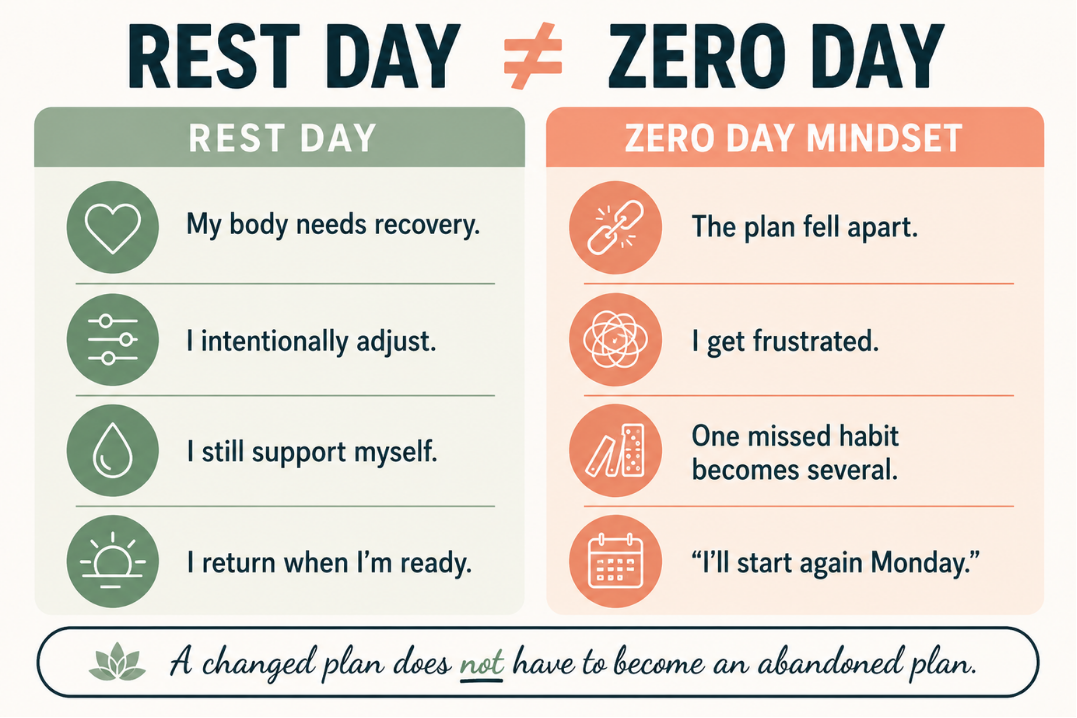 REST DAY ≠ ZERO DAY

REST DAY

My body needs recovery.

I intentionally adjust.

I still support myself.

I return when I'm ready.

ZERO DAY MINDSET

The plan fell apart.

I get frustrated.

One missed habit becomes several.

"I'll start again Monday."

A changed plan does not have to become an abandoned plan.